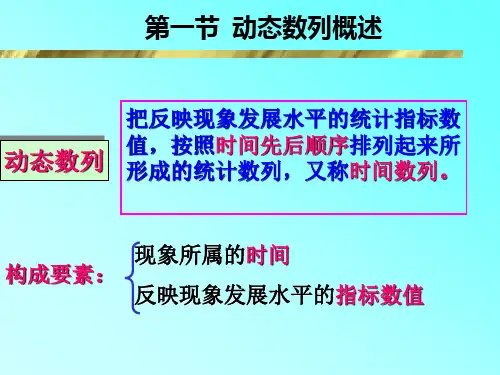 第一节 动态数列概述

动态数列

把反映现象发展水平的统计指标数值，按照时间先后顺序排列起来所形成的统计数列，又称时间数列。

构成要素：

现象所属的时间

反映现象发展水平的指标数值